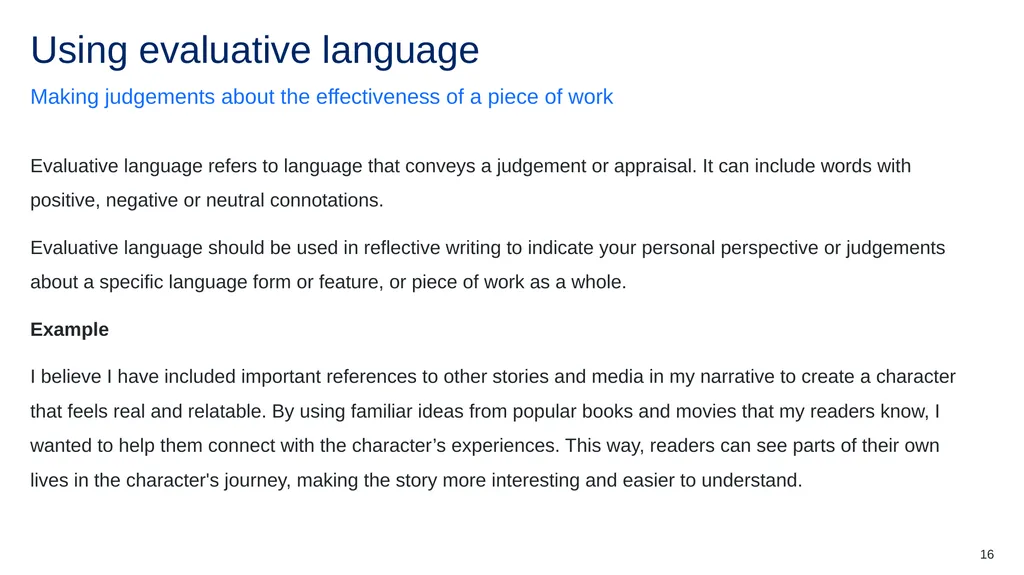 Using evaluative language

Making judgements about the effectiveness of a piece of work

Evaluative language refers to language that conveys a judgement or appraisal. It can include words with positive, negative or neutral connotations.

Evaluative language should be used in reflective writing to indicate your personal perspective or judgements about a specific language form or feature, or piece of work as a whole.

Example

I believe I have included important references to other stories and media in my narrative to create a character that feels real and relatable. By using familiar ideas from popular books and movies that my readers know, I wanted to help them connect with the character’s experiences. This way, readers can see parts of their own lives in the character's journey, making the story more interesting and easier to understand.

16